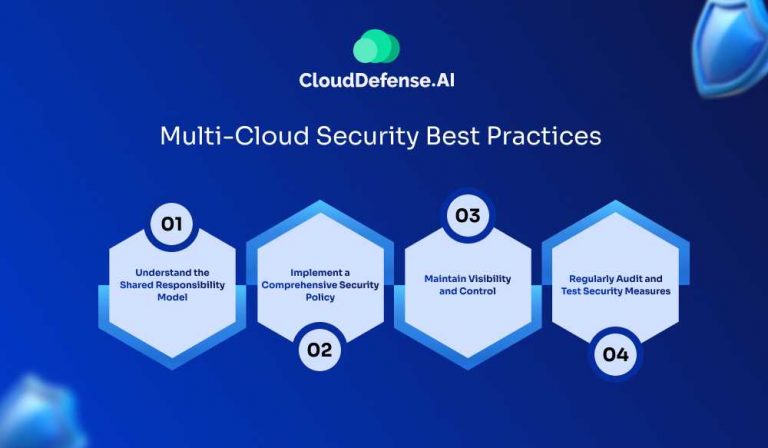 CloudDefense.AI

Multi-Cloud Security Best Practices

01
Understand the Shared Responsibility Model

Implement a Comprehensive Security Policy
02

03
Maintain Visibility and Control

Regularly Audit and Test Security Measures
04